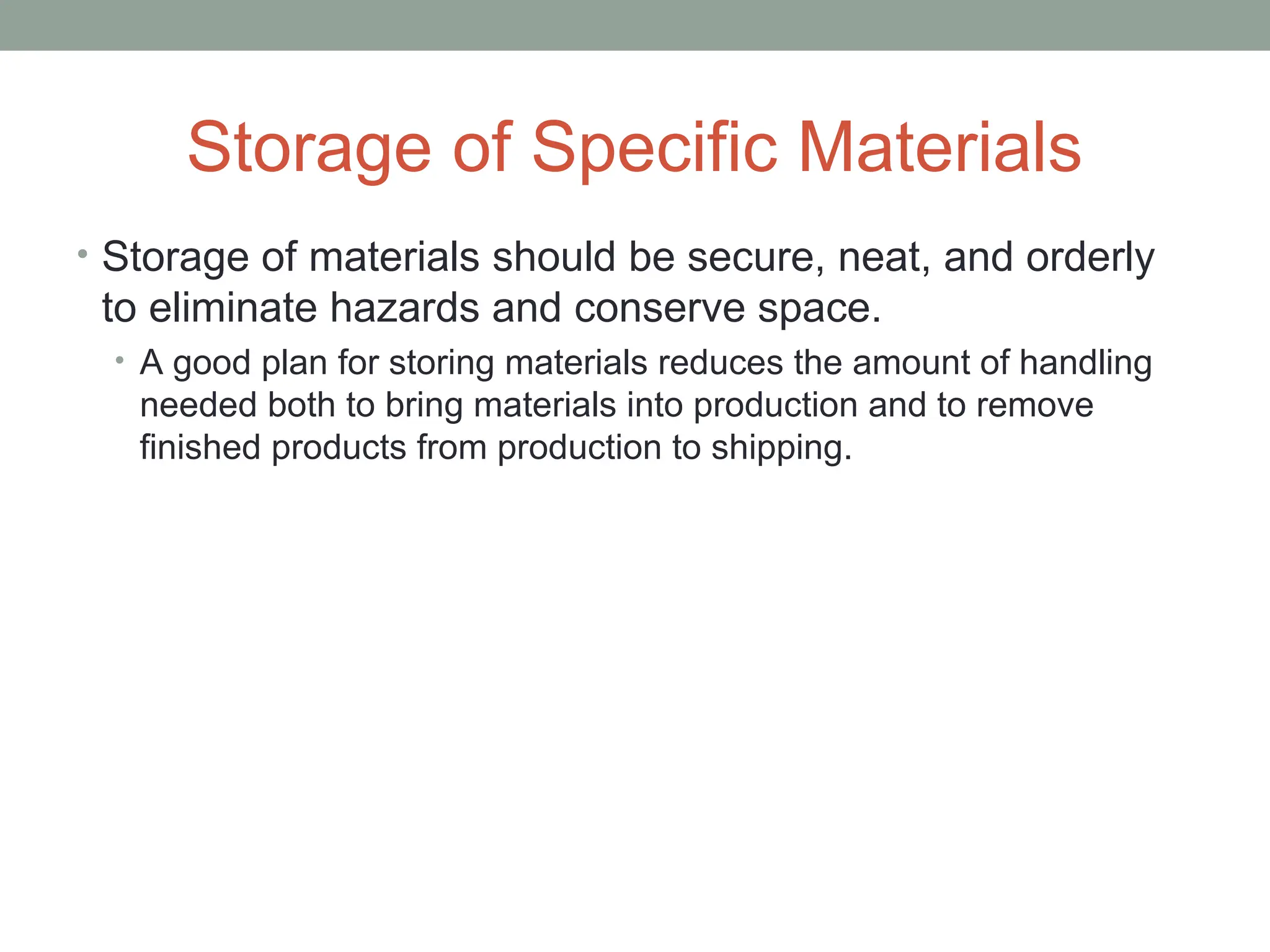 Storage of Specific Materials

• Storage of materials should be secure, neat, and orderly to eliminate hazards and conserve space.

• A good plan for storing materials reduces the amount of handling needed both to bring materials into production and to remove finished products from production to shipping.